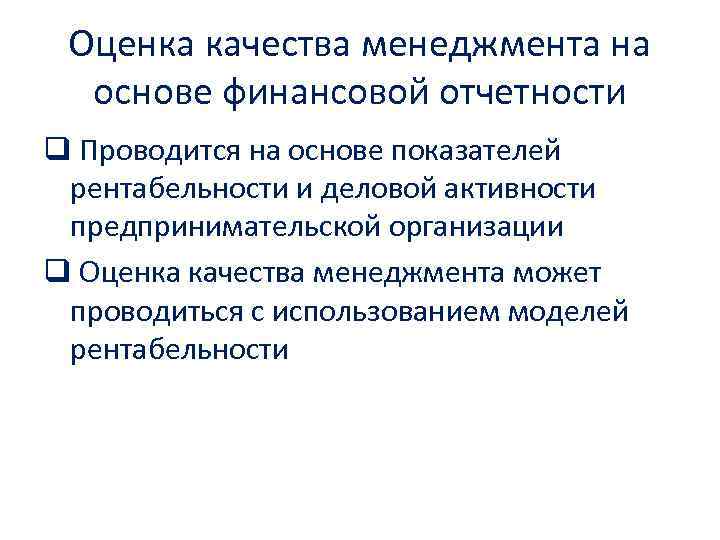 Оценка качества менеджмента на основе финансовой отчетности

❑ Проводится на основе показателей рентабельности и деловой активности предпринимательской организации

❑ Оценка качества менеджмента может проводиться с использованием моделей рентабельности